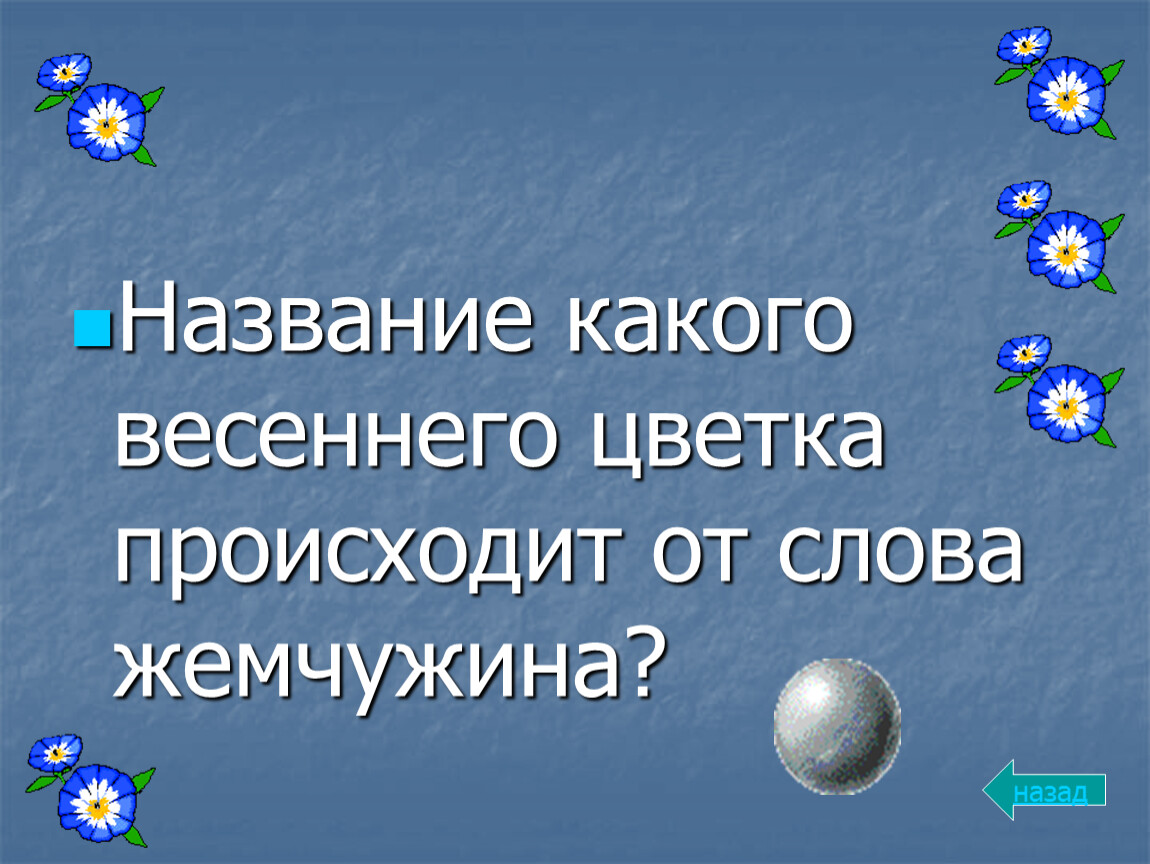 Название какого весеннего цветка происходит от слова жемчужина?

назад